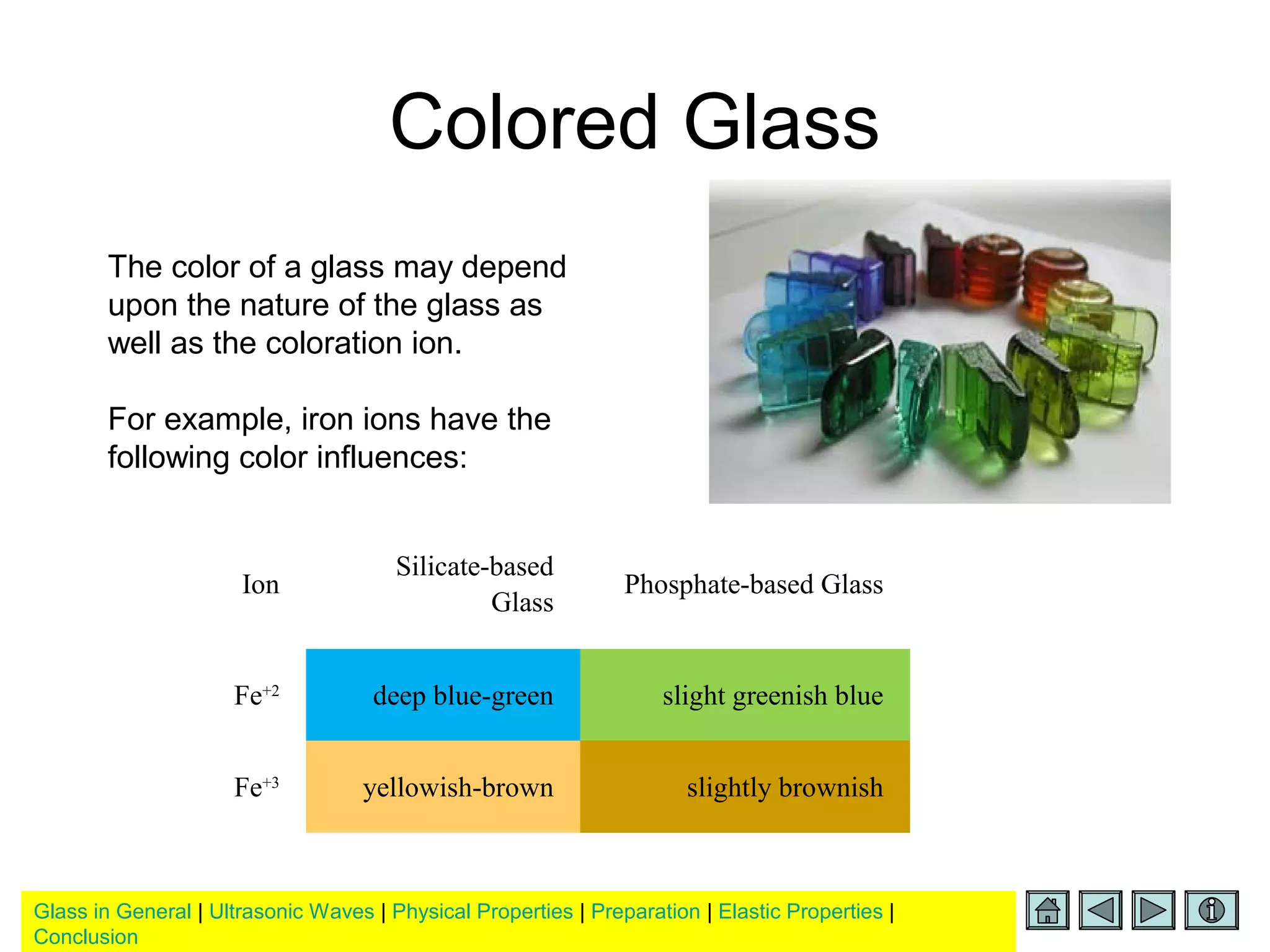 Colored Glass

The color of a glass may depend upon the nature of the glass as well as the coloration ion.

For example, iron ions have the following color influences:

| Ion | Silicate-based Glass | Phosphate-based Glass |
|---|---|---|
| $Fe^{+2}$ | deep blue-green | slight greenish blue |
| $Fe^{+3}$ | yellowish-brown | slightly brownish |

Glass in General | Ultrasonic Waves | Physical Properties | Preparation | Elastic Properties | Conclusion